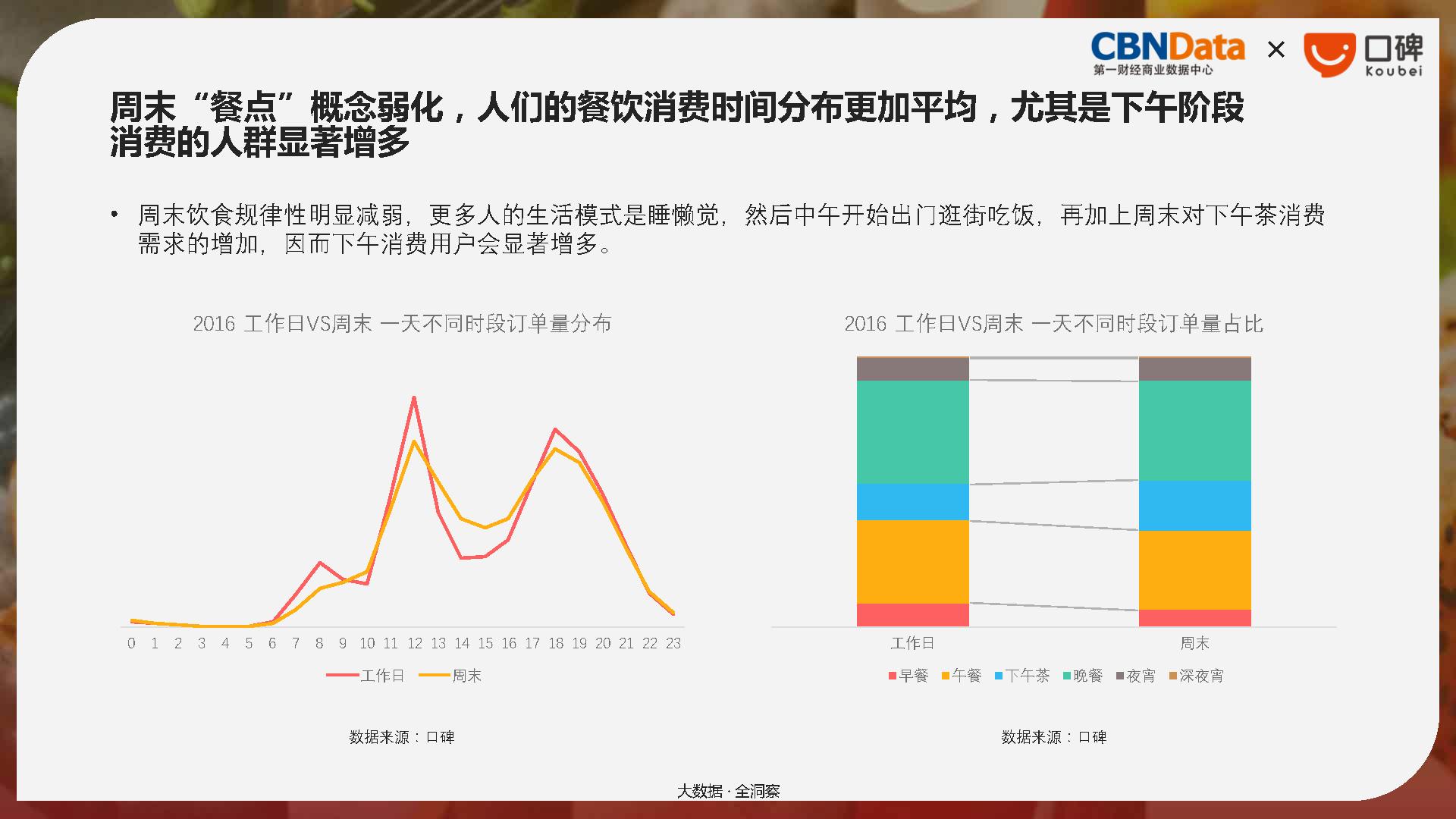 CBNData 第一财经商业数据中心 × 口碑 Koubei

周末“餐点”概念弱化，人们的餐饮消费时间分布更加平均，尤其是下午阶段消费的人群显著增多

• 周末饮食规律性明显减弱，更多人的生活模式是睡懒觉，然后中午开始出门逛街吃饭，再加上周末对下午茶消费需求的增加，因而下午消费用户会显著增多。

2016 工作日VS周末 一天不同时段订单量分布

0 1 2 3 4 5 6 7 8 9 10 11 12 13 14 15 16 17 18 19 20 21 22 23

工作日 周末

数据来源：口碑

2016 工作日VS周末 一天不同时段订单量占比

工作日 周末

早餐 午餐 下午茶 晚餐 夜宵 深夜宵

数据来源：口碑

大数据 · 全洞察